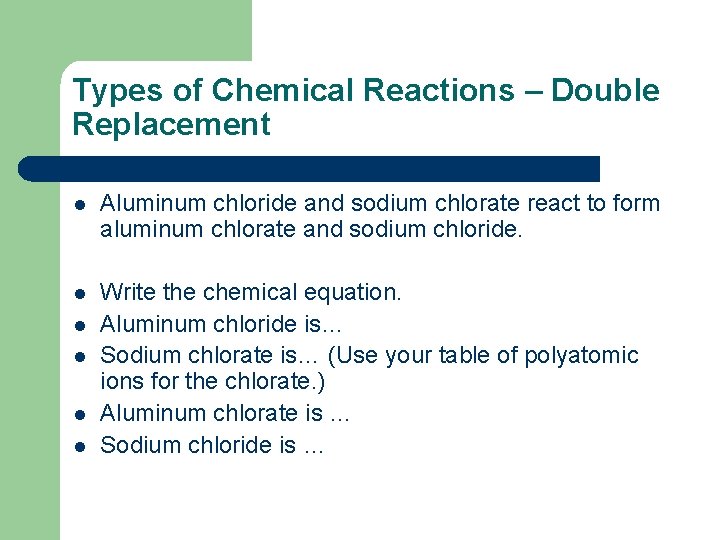 Types of Chemical Reactions – Double Replacement

- Aluminum chloride and sodium chlorate react to form aluminum chlorate and sodium chloride.

- Write the chemical equation.
- Aluminum chloride is…
- Sodium chlorate is… (Use your table of polyatomic ions for the chlorate.)
- Aluminum chlorate is …
- Sodium chloride is …